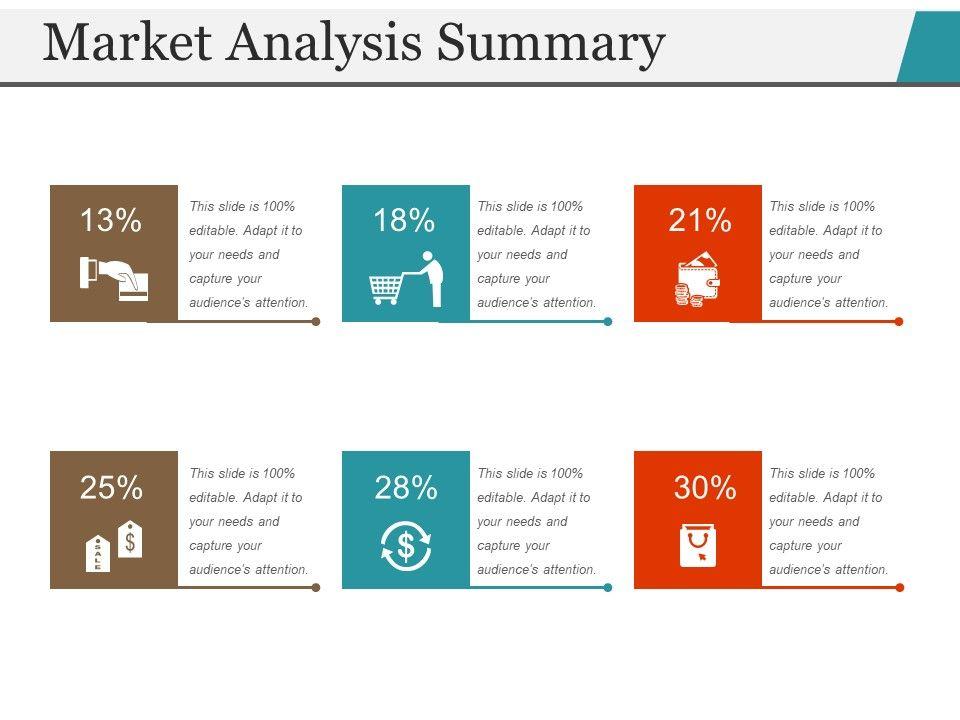 Market Analysis Summary

13%

This slide is 100% editable. Adapt it to your needs and capture your audience's attention.

18%

This slide is 100% editable. Adapt it to your needs and capture your audience's attention.

21%

This slide is 100% editable. Adapt it to your needs and capture your audience's attention.

25%

SALE

$

This slide is 100% editable. Adapt it to your needs and capture your audience's attention.

28%

$

This slide is 100% editable. Adapt it to your needs and capture your audience's attention.

30%

This slide is 100% editable. Adapt it to your needs and capture your audience's attention.